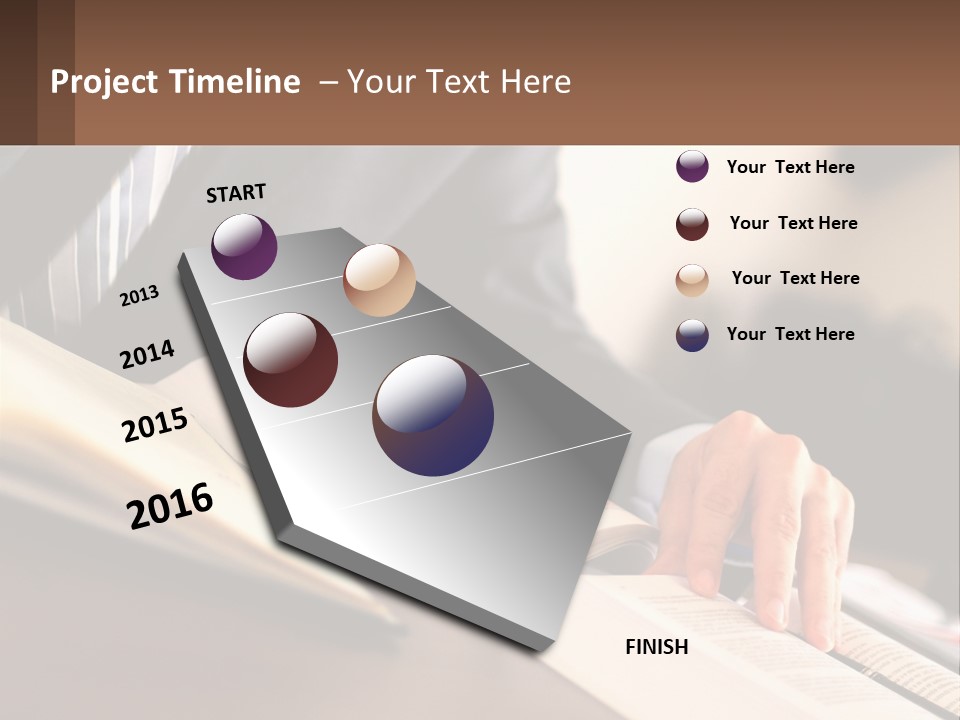 Project Timeline – Your Text Here

START

2013

2014

2015

2016

FINISH

Your Text Here

Your Text Here

Your Text Here

Your Text Here